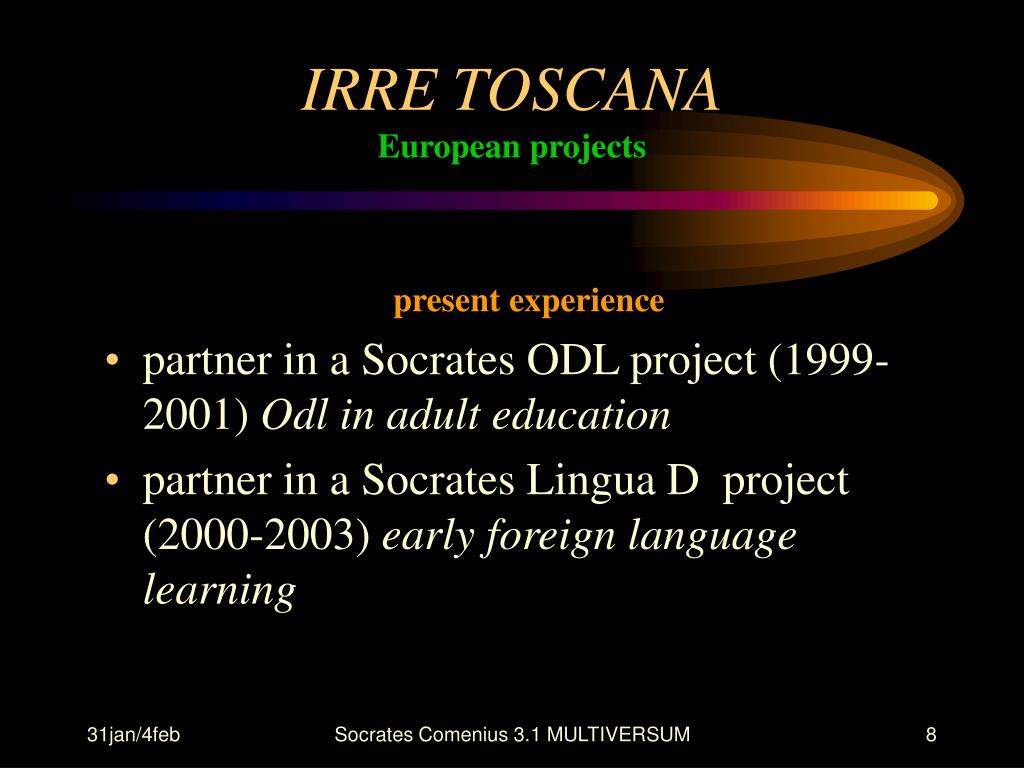 IRRE TOSCANA
European projects

present experience

• partner in a Socrates ODL project (1999-2001) Odl in adult education
• partner in a Socrates Lingua D project (2000-2003) early foreign language learning

31jan/4feb
Socrates Comenius 3.1 MULTIVERSUM
8